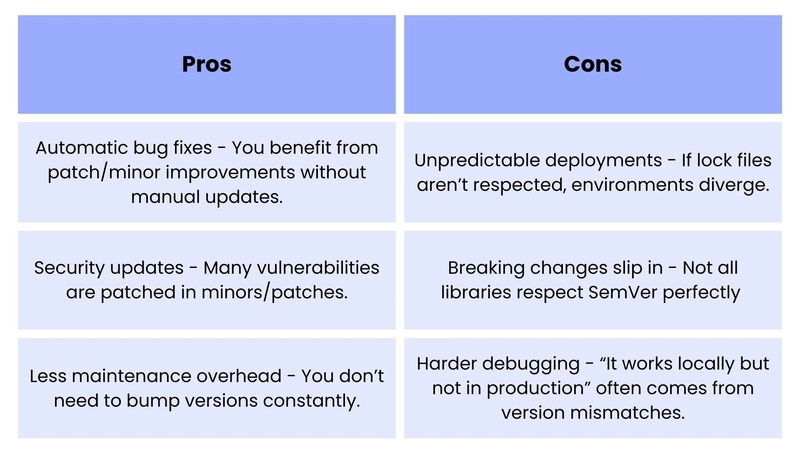 | Pros | Cons |
|---|---|
| Automatic bug fixes - You benefit from patch/minor improvements without manual updates. | Unpredictable deployments - If lock files aren't respected, environments diverge. |
| Security updates - Many vulnerabilities are patched in minors/patches. | Breaking changes slip in - Not all libraries respect SemVer perfectly |
| Less maintenance overhead - You don't need to bump versions constantly. | Harder debugging - "It works locally but not in production" often comes from version mismatches. |